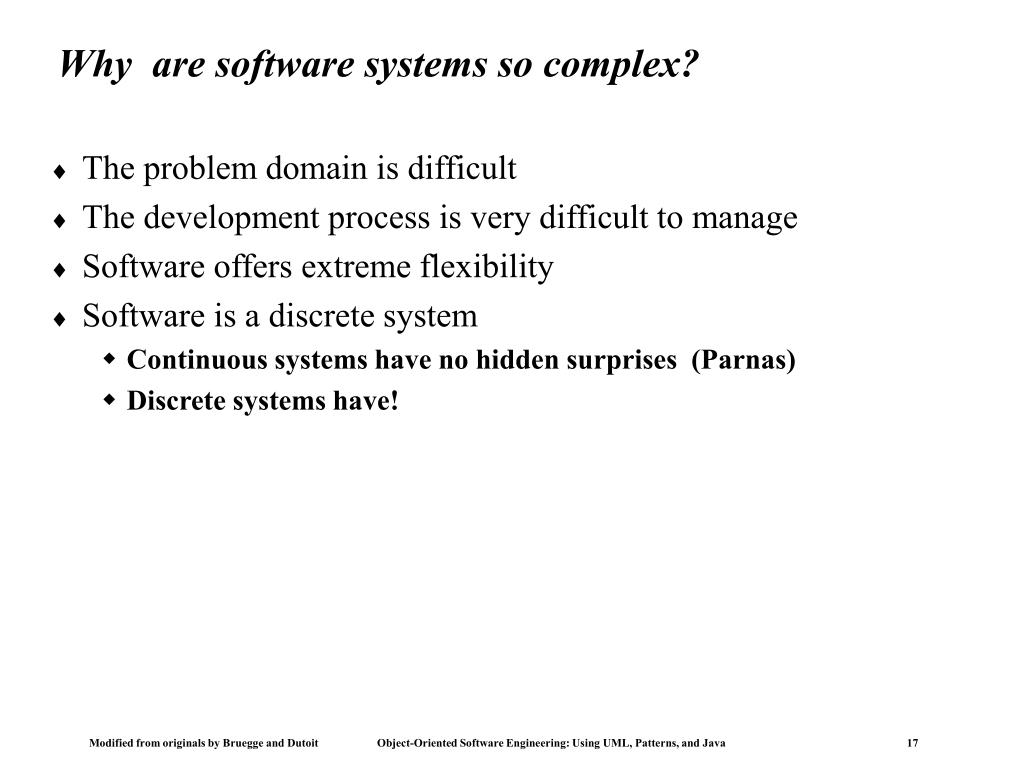 Why  are software systems so complex?

♦ The problem domain is difficult
♦ The development process is very difficult to manage
♦ Software offers extreme flexibility
♦ Software is a discrete system
◆ Continuous systems have no hidden surprises  (Parnas)
◆ Discrete systems have!

Modified from originals by Bruegge and Dutoit    Object-Oriented Software Engineering: Using UML, Patterns, and Java    17